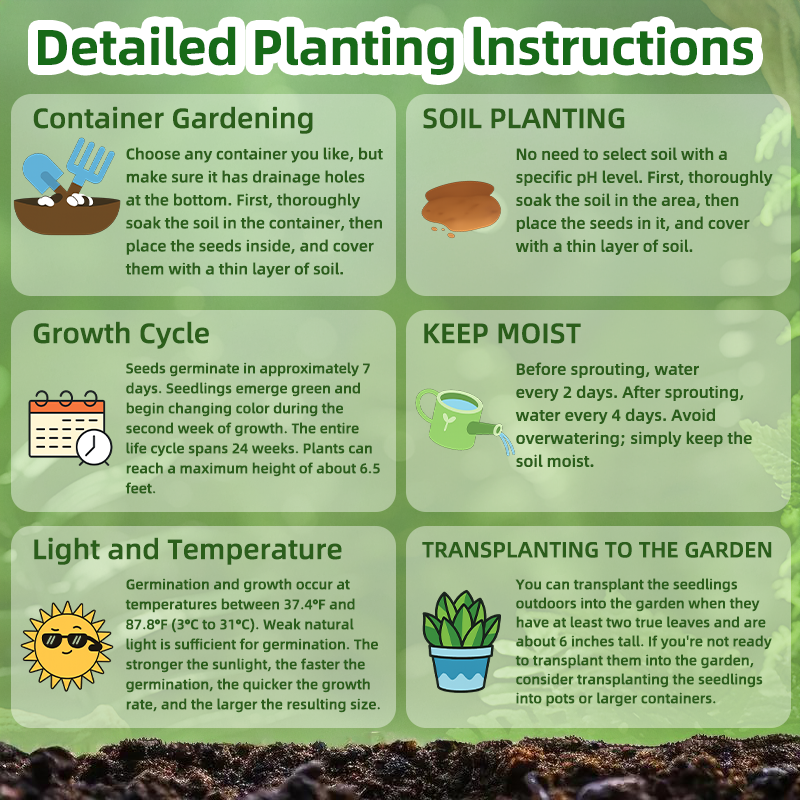 Detailed Planting Instructions

Container Gardening

Choose any container you like, but make sure it has drainage holes at the bottom. First, thoroughly soak the soil in the container, then place the seeds inside, and cover them with a thin layer of soil.

SOIL PLANTING

No need to select soil with a specific pH level. First, thoroughly soak the soil in the area, then place the seeds in it, and cover with a thin layer of soil.

Growth Cycle

Seeds germinate in approximately 7 days. Seedlings emerge green and begin changing color during the second week of growth. The entire life cycle spans 24 weeks. Plants can reach a maximum height of about 6.5 feet.

KEEP MOIST

Before sprouting, water every 2 days. After sprouting, water every 4 days. Avoid overwatering; simply keep the soil moist.

Light and Temperature

Germination and growth occur at temperatures between 37.4°F and 87.8°F (3°C to 31°C). Weak natural light is sufficient for germination. The stronger the sunlight, the faster the germination, the quicker the growth rate, and the larger the resulting size.

TRANSPLANTING TO THE GARDEN

You can transplant the seedlings outdoors into the garden when they have at least two true leaves and are about 6 inches tall. If you're not ready to transplant them into the garden, consider transplanting the seedlings into pots or larger containers.